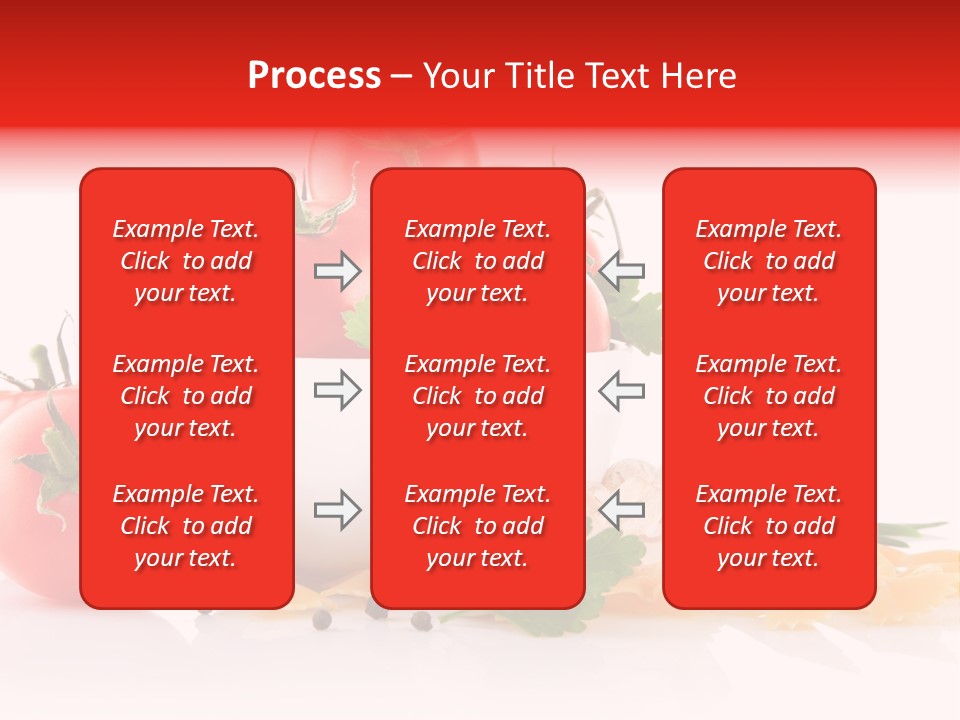 Process – Your Title Text Here

Example Text. Click to add your text.

Example Text. Click to add your text.

Example Text. Click to add your text.

Example Text. Click to add your text.

Example Text. Click to add your text.

Example Text. Click to add your text.

Example Text. Click to add your text.

Example Text. Click to add your text.

Example Text. Click to add your text.